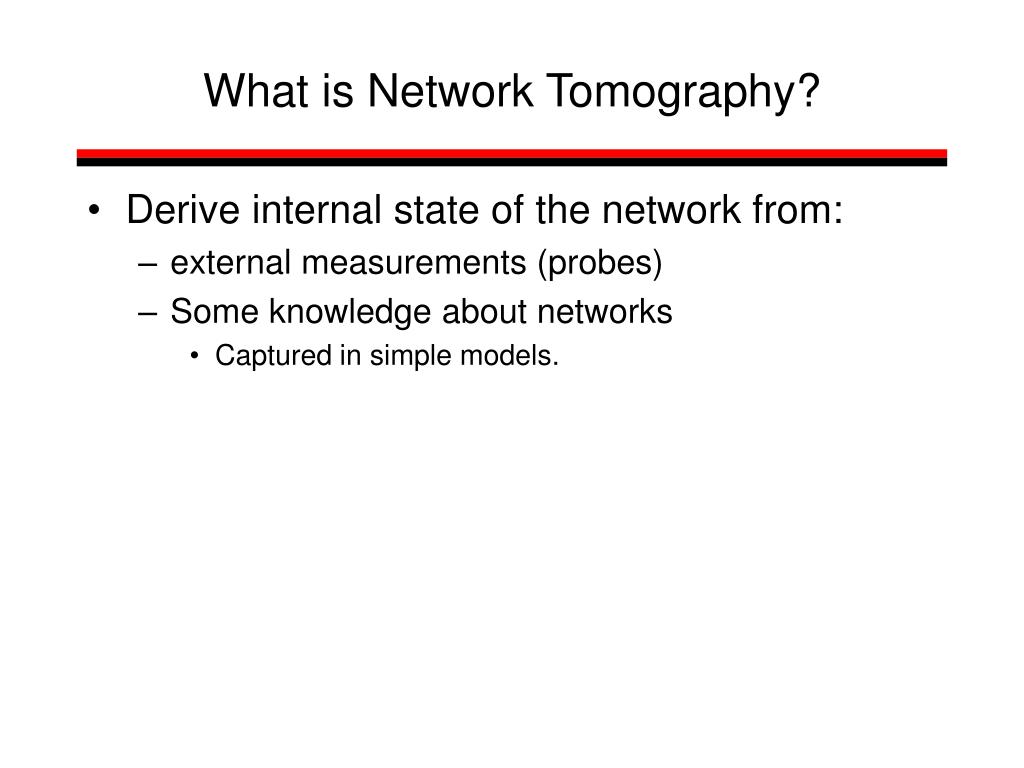 What is Network Tomography?

• Derive internal state of the network from:
– external measurements (probes)
– Some knowledge about networks
• Captured in simple models.